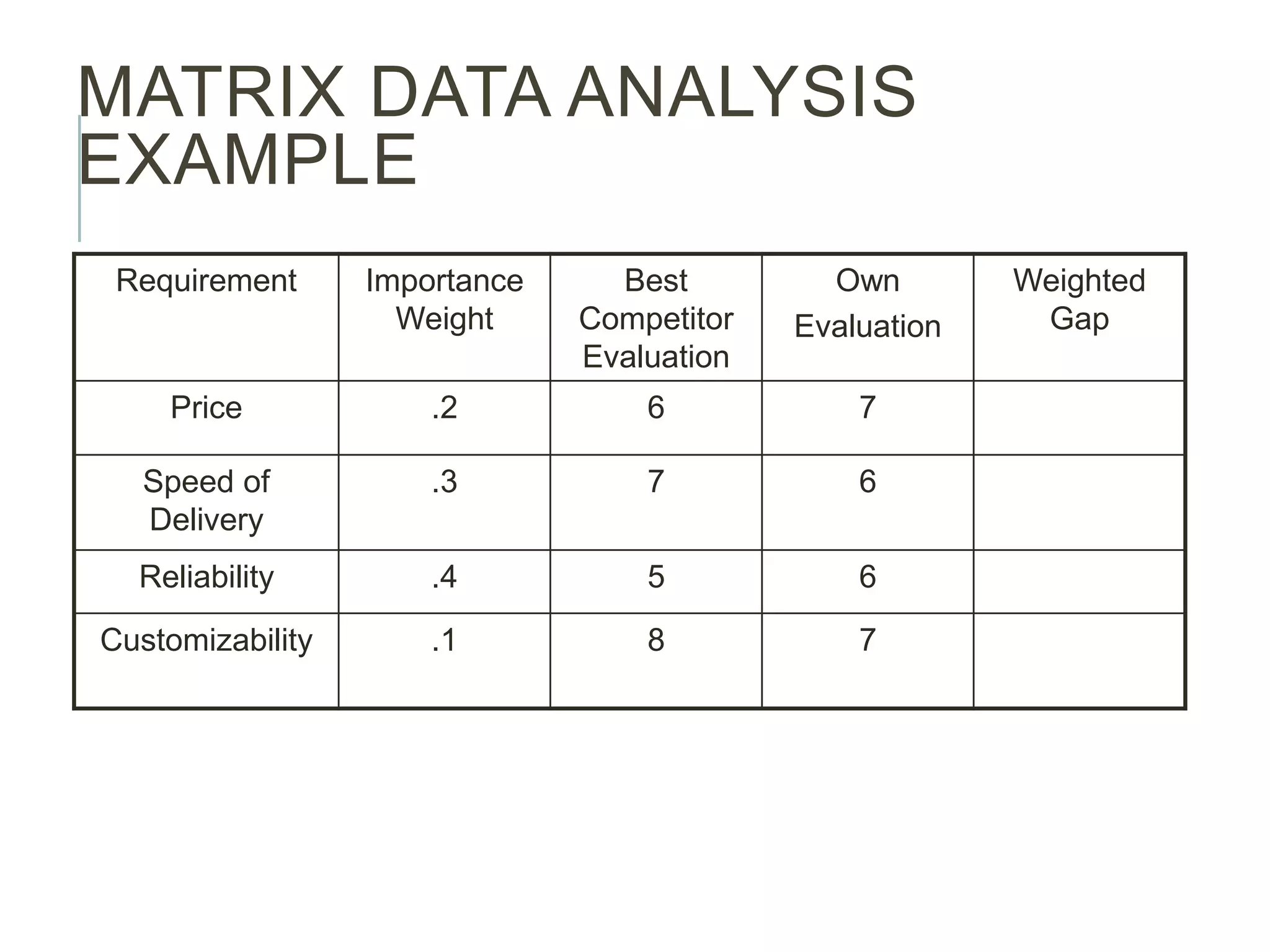 MATRIX DATA ANALYSIS EXAMPLE

| Requirement | Importance Weight | Best Competitor Evaluation | Own Evaluation | Weighted Gap |
|---|---|---|---|---|
| Price | .2 | 6 | 7 | |
| Speed of Delivery | .3 | 7 | 6 | |
| Reliability | .4 | 5 | 6 | |
| Customizability | .1 | 8 | 7 | |